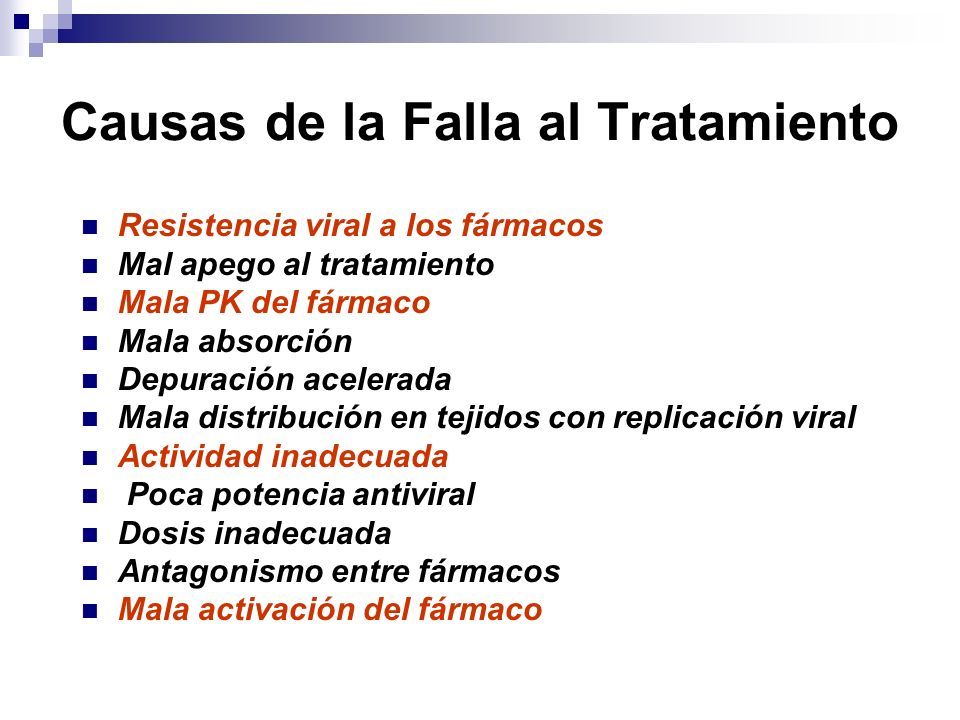 Causas de la Falla al Tratamiento

- Resistencia viral a los fármacos
- Mal apego al tratamiento
- Mala PK del fármaco
- Mala absorción
- Depuración acelerada
- Mala distribución en tejidos con replicación viral
- Actividad inadecuada
- Poca potencia antiviral
- Dosis inadecuada
- Antagonismo entre fármacos
- Mala activación del fármaco